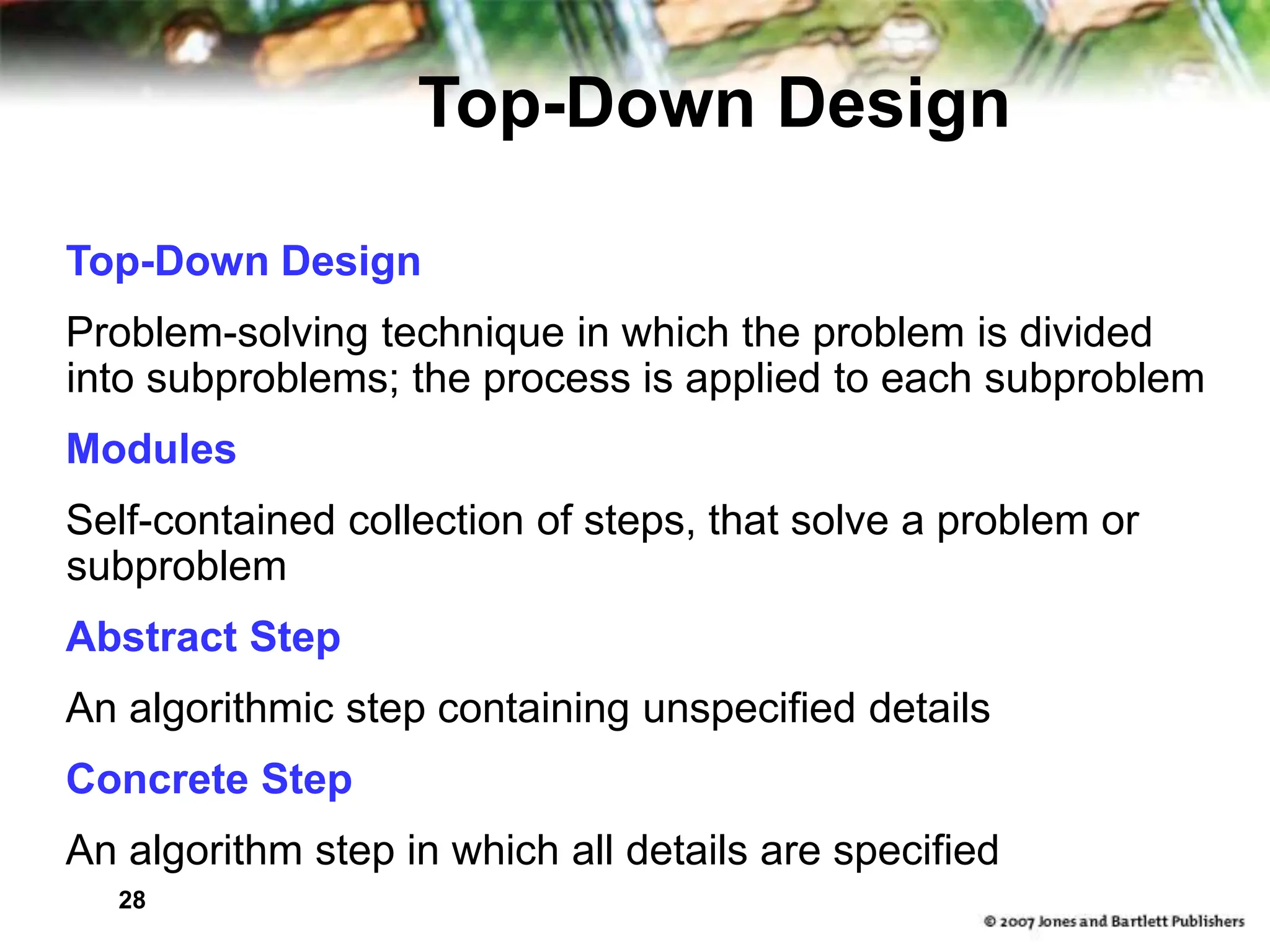 Top-Down Design

Top-Down Design

Problem-solving technique in which the problem is divided into subproblems; the process is applied to each subproblem

Modules

Self-contained collection of steps, that solve a problem or subproblem

Abstract Step

An algorithmic step containing unspecified details

Concrete Step

An algorithm step in which all details are specified

28

© 2007 Jones and Bartlett Publishers